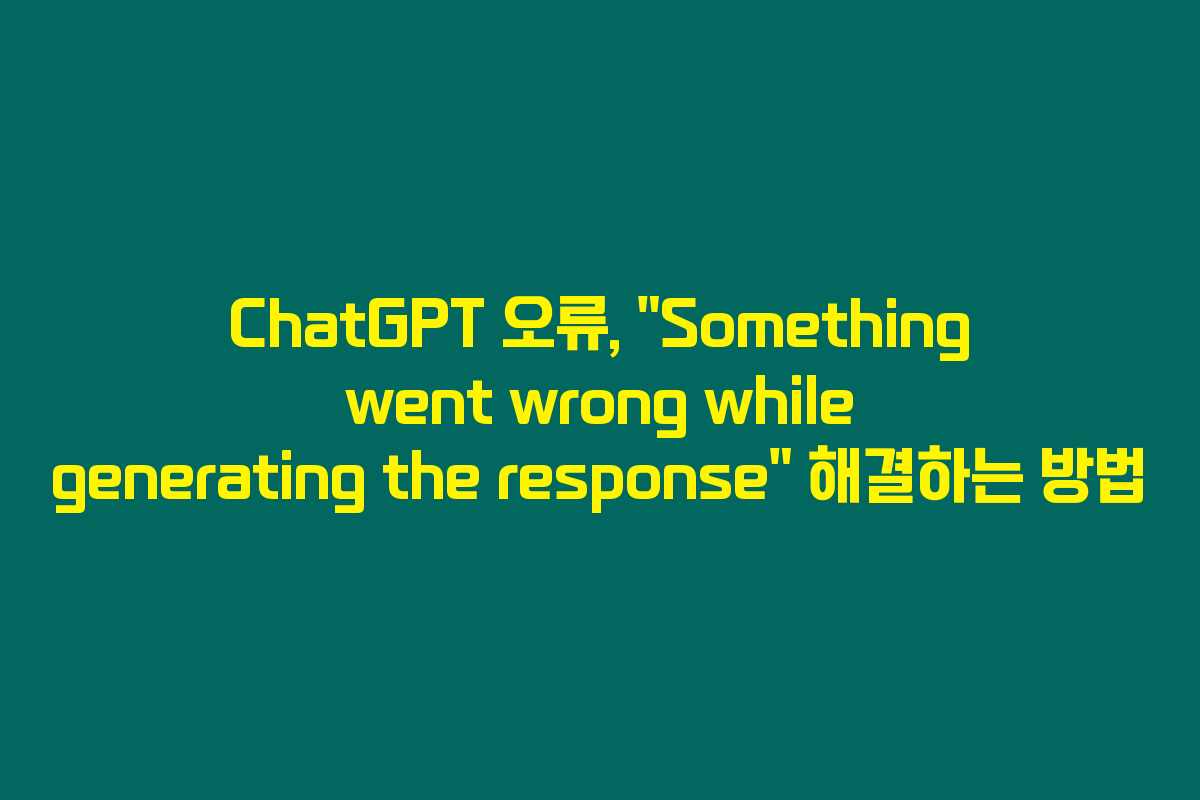 ChatGPT 오류, "Something went wrong while generating the response" 해결하는 방법